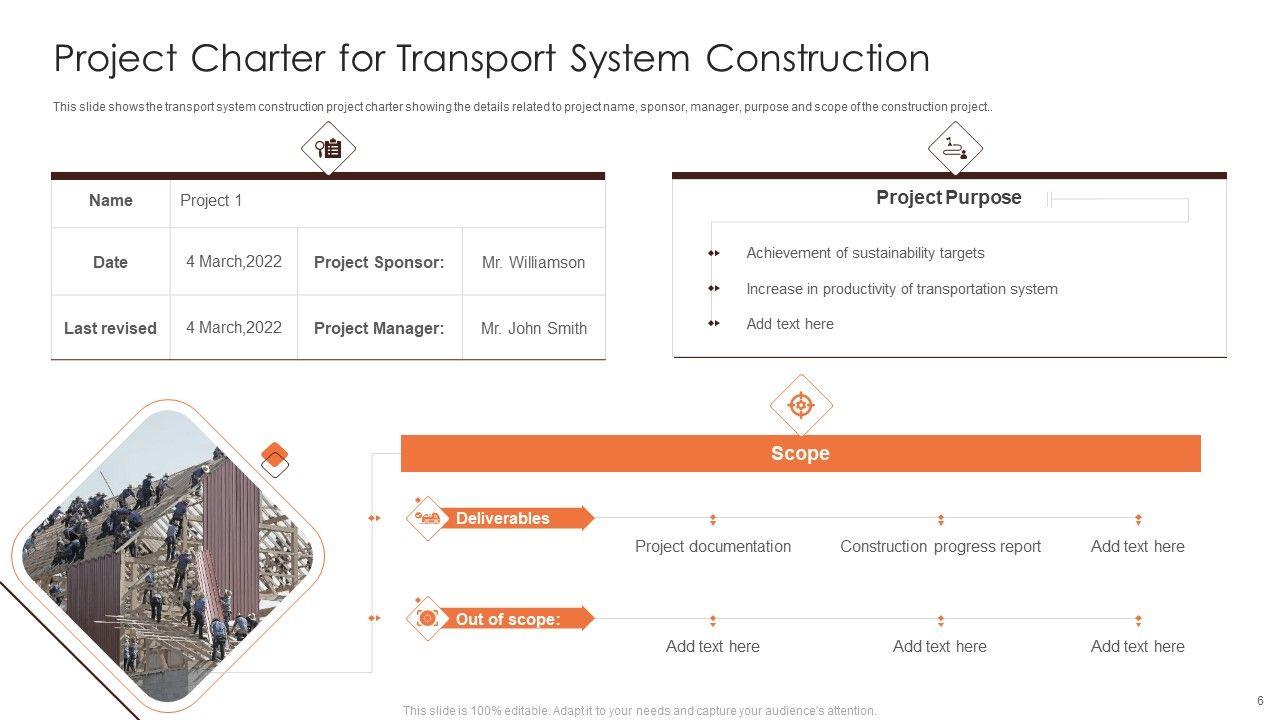 Project Charter for Transport System Construction

This slide shows the transport system construction project charter showing the details related to project name, sponsor, manager, purpose and scope of the construction project..

| Name | Project 1 | | |
|---|---|---|---|
| Date | 4 March,2022 | Project Sponsor: | Mr. Williamson |
| Last revised | 4 March,2022 | Project Manager: | Mr. John Smith |

Project Purpose

Achievement of sustainability targets

Increase in productivity of transportation system

Add text here

Scope

Deliverables

Project documentation

Construction progress report

Add text here

Out of scope:

Add text here

Add text here

Add text here

This slide is 100% editable. Adapt it to your needs and capture your audience's attention.

6